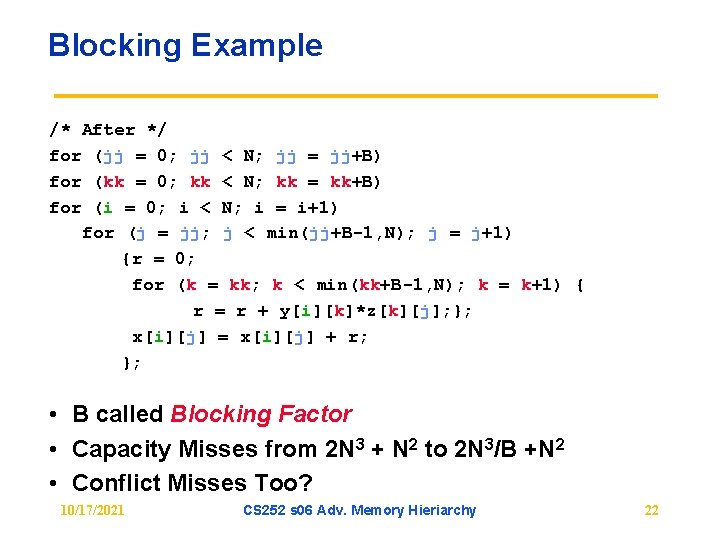 Blocking Example

/* After */
for (jj = 0; jj < N; jj = jj+B)
for (kk = 0; kk < N; kk = kk+B)
for (i = 0; i < N; i = i+1)
for (j = jj; j < min(jj+B-1,N); j = j+1)
{r = 0;
for (k = kk; k < min(kk+B-1,N); k = k+1) {
r = r + y[i][k]*z[k][j];};
x[i][j] = x[i][j] + r;
};

• B called Blocking Factor
• Capacity Misses from $2N^3 + N^2$ to $2N^3/B + N^2$
• Conflict Misses Too?

10/17/2021 CS252 s06 Adv. Memory Hieriarchy 22